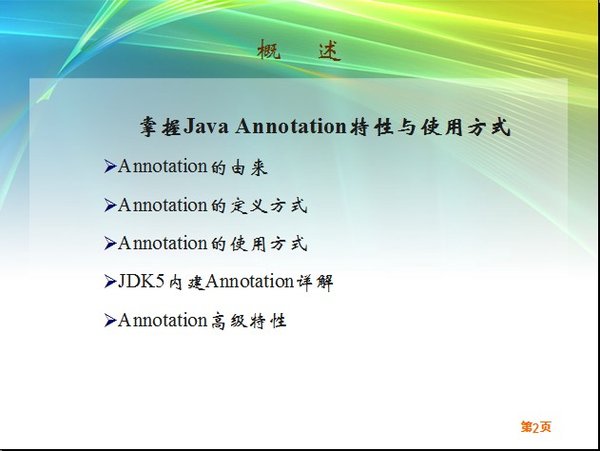 概　述

掌握Java Annotation特性与使用方式

➢Annotation的由来

➢Annotation的定义方式

➢Annotation的使用方式

➢JDK5内建Annotation详解

➢Annotation高级特性

第2页